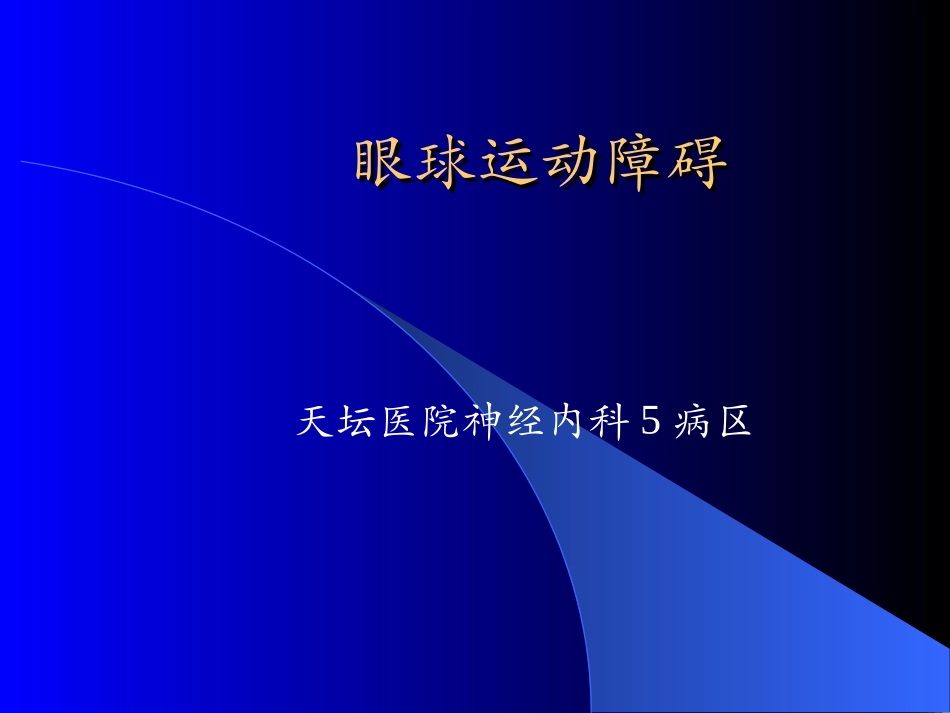 眼球运动障碍

天坛医院神经内科5病区